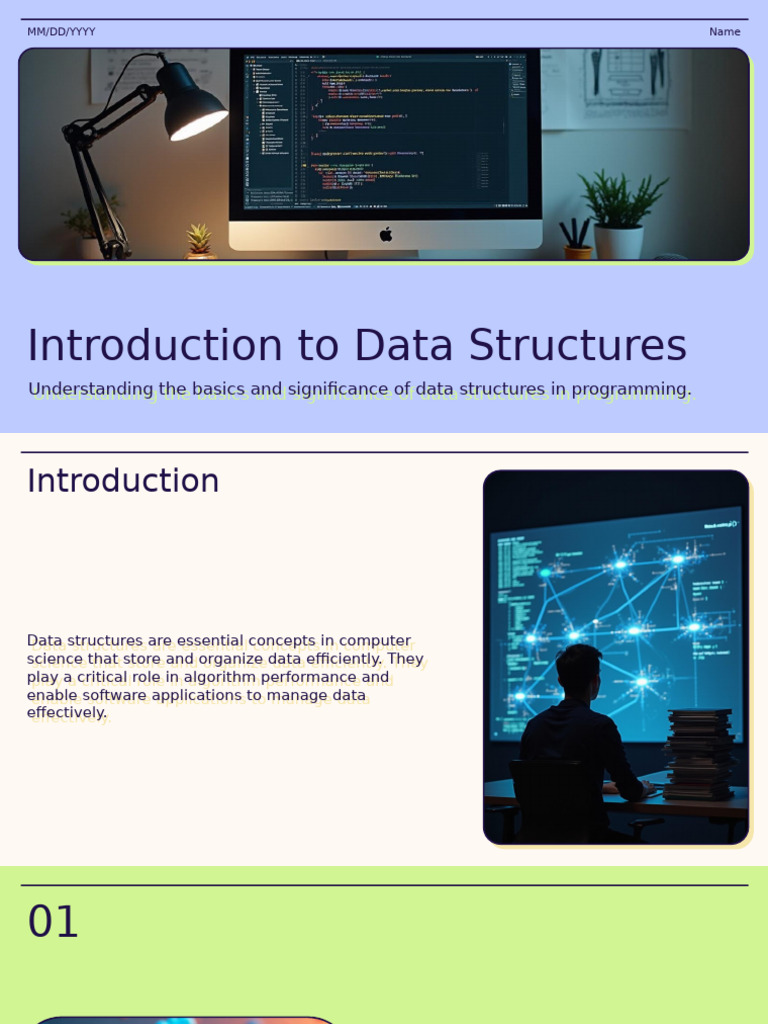 MM/DD/YYYY

Name

Introduction to Data Structures

Understanding the basics and significance of data structures in programming.

Introduction

Data structures are essential concepts in computer science that store and organize data efficiently. They play a critical role in algorithm performance and enable software applications to manage data effectively.

01